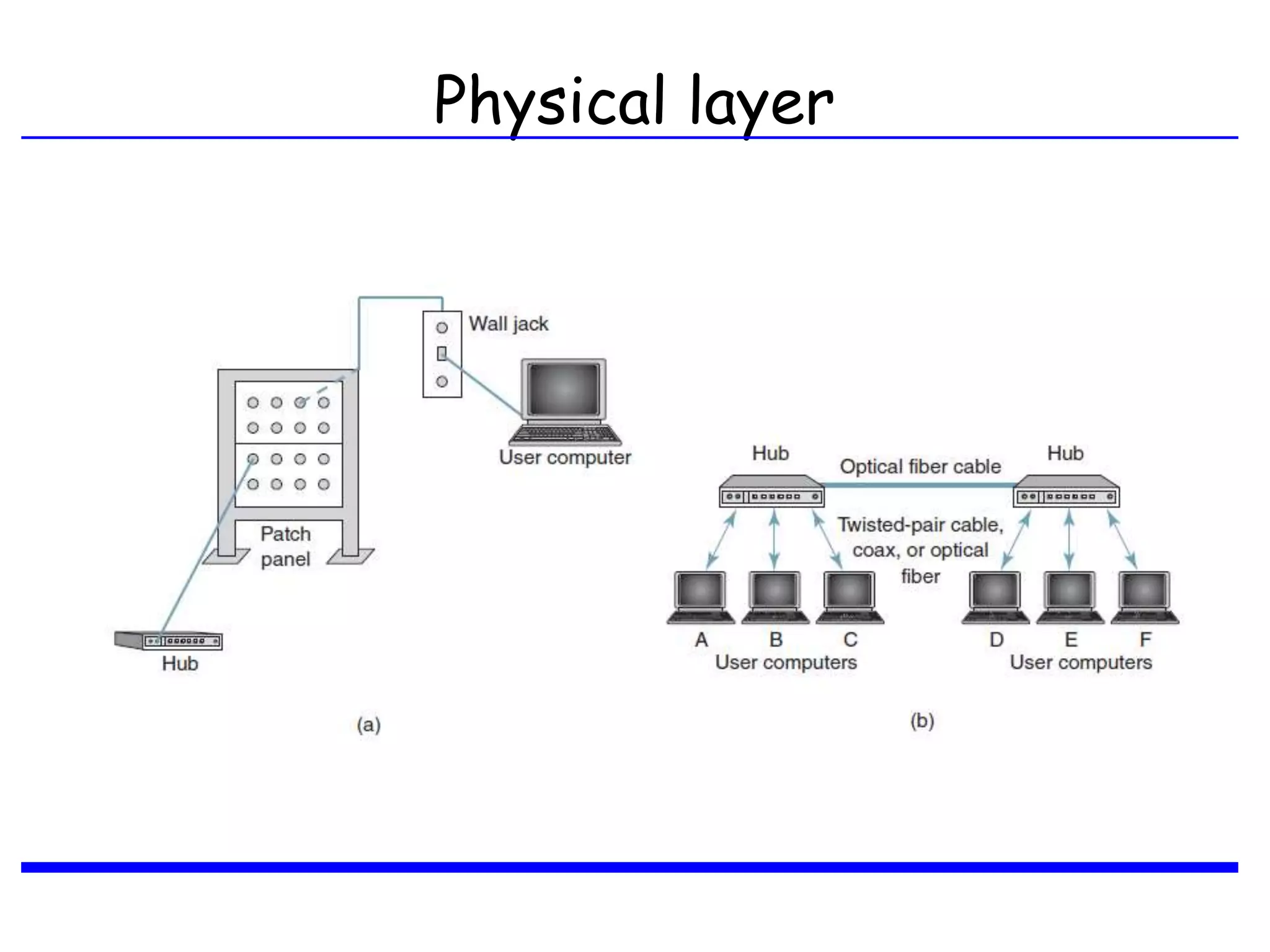 Physical layer

Wall jack

User computer

Patch panel

Hub

(a)

Hub

Optical fiber cable

Hub

Twisted-pair cable, coax, or optical fiber

A B C
User computers

D E F
User computers

(b)